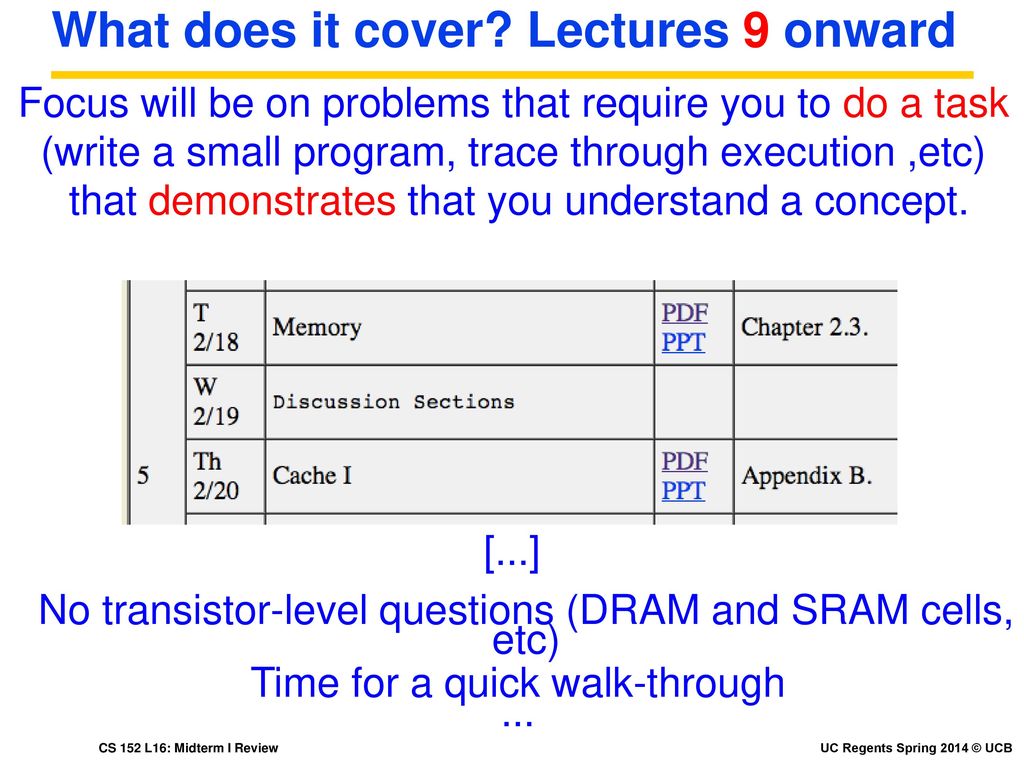 What does it cover? Lectures 9 onward

Focus will be on problems that require you to do a task (write a small program, trace through execution ,etc) that demonstrates that you understand a concept.

| | | | | |
|---|---|---|---|---|
| | T 2/18 | Memory | PDF PPT | Chapter 2.3. |
| | W 2/19 | Discussion Sections | | |
| 5 | Th 2/20 | Cache I | PDF PPT | Appendix B. |

[...]

No transistor-level questions (DRAM and SRAM cells, etc)

Time for a quick walk-through

...

CS 152 L16: Midterm I Review

UC Regents Spring 2014 © UCB